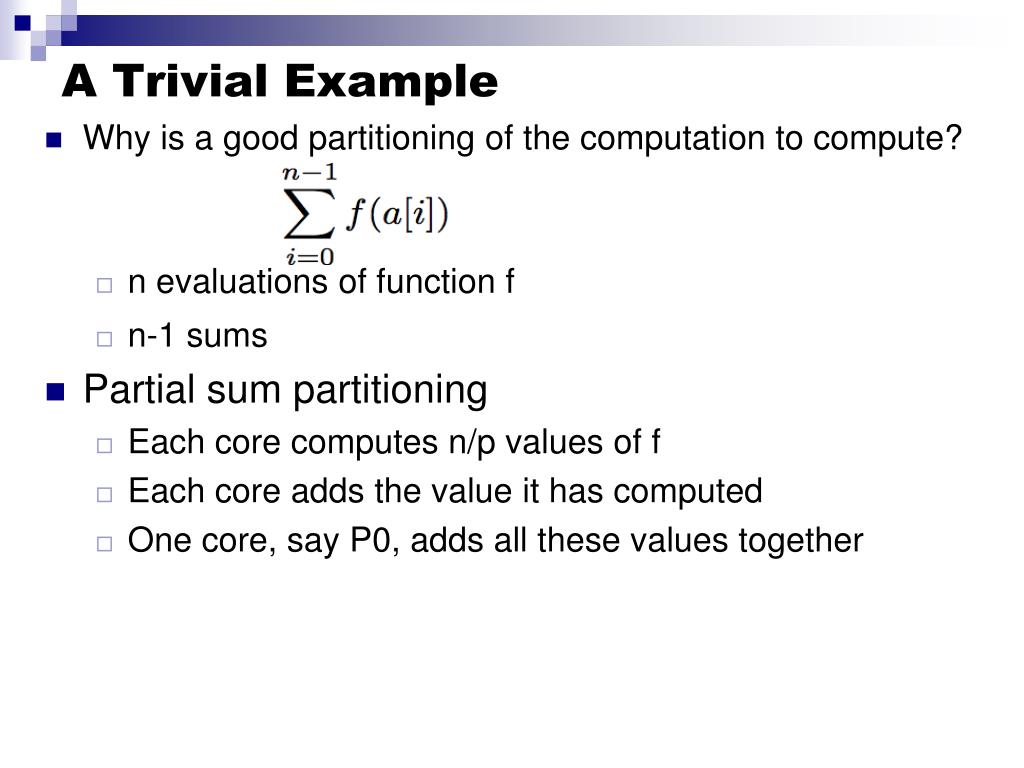 A Trivial Example

Why is a good partitioning of the computation to compute?

$\sum_{i=0}^{n-1} f(a[i])$

n evaluations of function f

n-1 sums

Partial sum partitioning

Each core computes n/p values of f

Each core adds the value it has computed

One core, say P0, adds all these values together